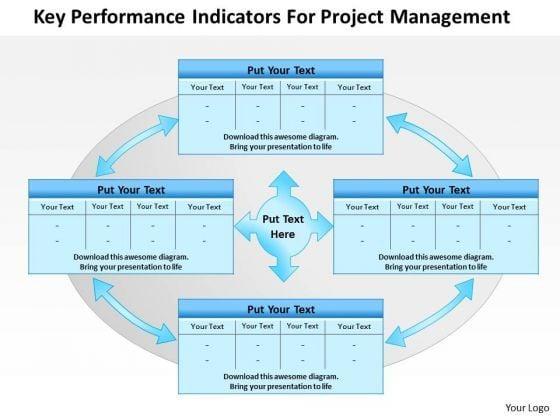 Key Performance Indicators For Project Management

Put Your Text

| Your Text | Your Text | Your Text | Your Text |
|---|---|---|---|
| - | - | - | - |
| - | - | - | - |

Download this awesome diagram.
Bring your presentation to life

Put Your Text

| Your Text | Your Text | Your Text | Your Text |
|---|---|---|---|
| - | - | - | - |
| - | - | - | - |

Download this awesome diagram.
Bring your presentation to life

Put Text Here

Put Your Text

| Your Text | Your Text | Your Text | Your Text |
|---|---|---|---|
| - | - | - | - |
| - | - | - | - |

Download this awesome diagram.
Bring your presentation to life

Put Your Text

| Your Text | Your Text | Your Text | Your Text |
|---|---|---|---|
| - | - | - | - |
| - | - | - | - |

Download this awesome diagram.
Bring your presentation to life

Your Logo